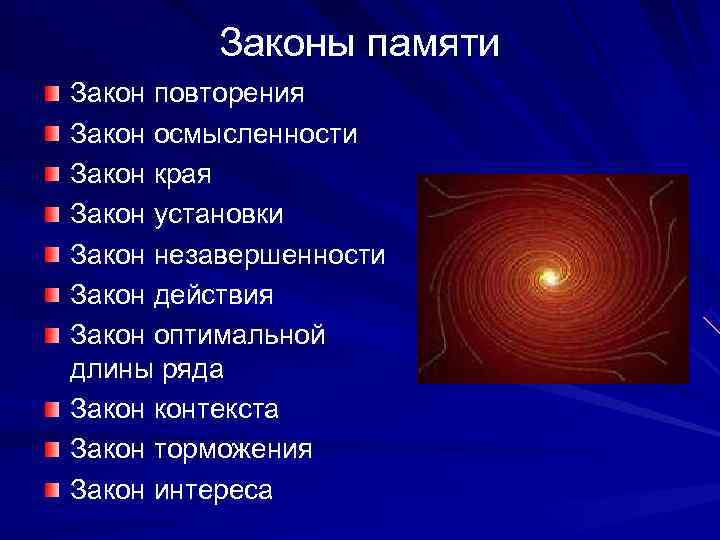 Законы памяти

Закон повторения

Закон осмысленности

Закон края

Закон установки

Закон незавершенности

Закон действия

Закон оптимальной длины ряда

Закон контекста

Закон торможения

Закон интереса